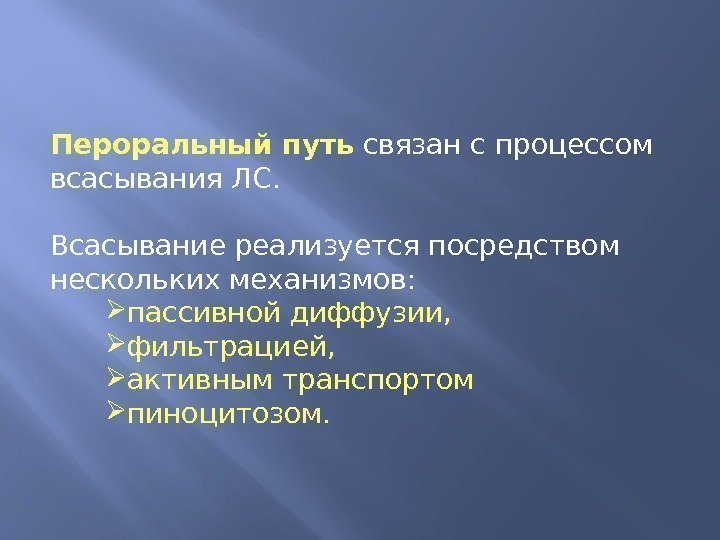 Пероральный путь связан с процессом всасывания ЛС.

Всасывание реализуется посредством нескольких механизмов:
➢пассивной диффузии,
➢фильтрацией,
➢активным транспортом
➢пиноцитозом.